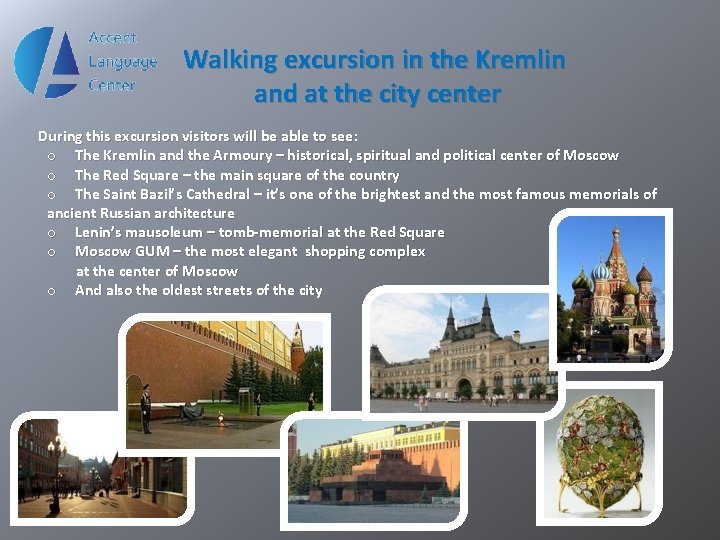 Accent Language Center

Walking excursion in the Kremlin and at the city center

During this excursion visitors will be able to see:
o The Kremlin and the Armoury – historical, spiritual and political center of Moscow
o The Red Square – the main square of the country
o The Saint Bazil's Cathedral – it's one of the brightest and the most famous memorials of ancient Russian architecture
o Lenin's mausoleum – tomb-memorial at the Red Square
o Moscow GUM – the most elegant shopping complex at the center of Moscow
o And also the oldest streets of the city